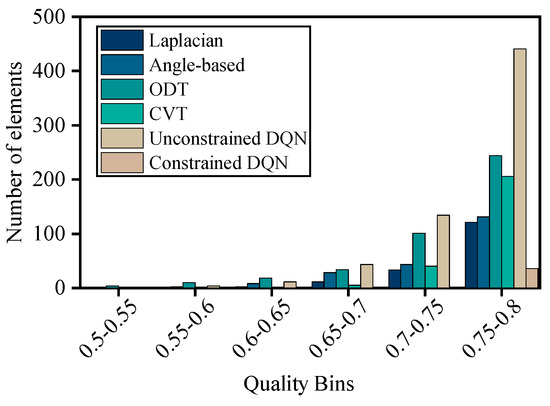 500
400
300
200
100
0

Number of elements

Laplacian
Angle-based
ODT
CVT
Unconstrained DQN
Constrained DQN

0.5-0.55
0.55-0.6
0.6-0.65
0.65-0.7
0.7-0.75
0.75-0.8

Quality Bins